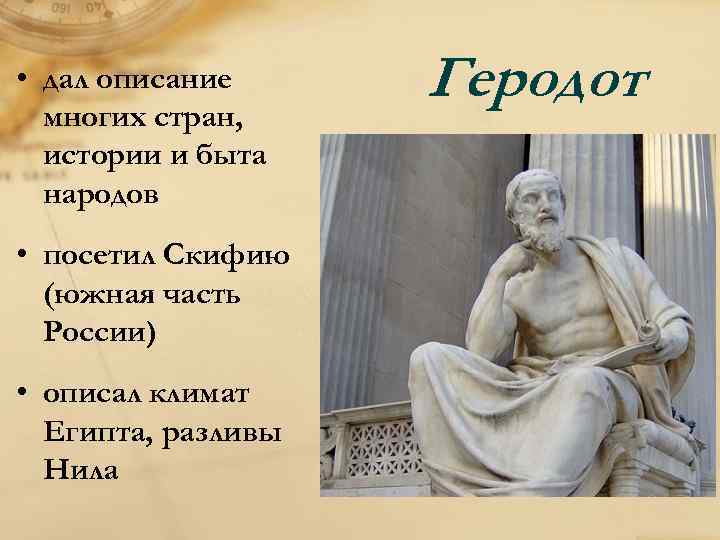 Геродот

• дал описание многих стран, истории и быта народов

• посетил Скифию (южная часть России)

• описал климат Египта, разливы Нила